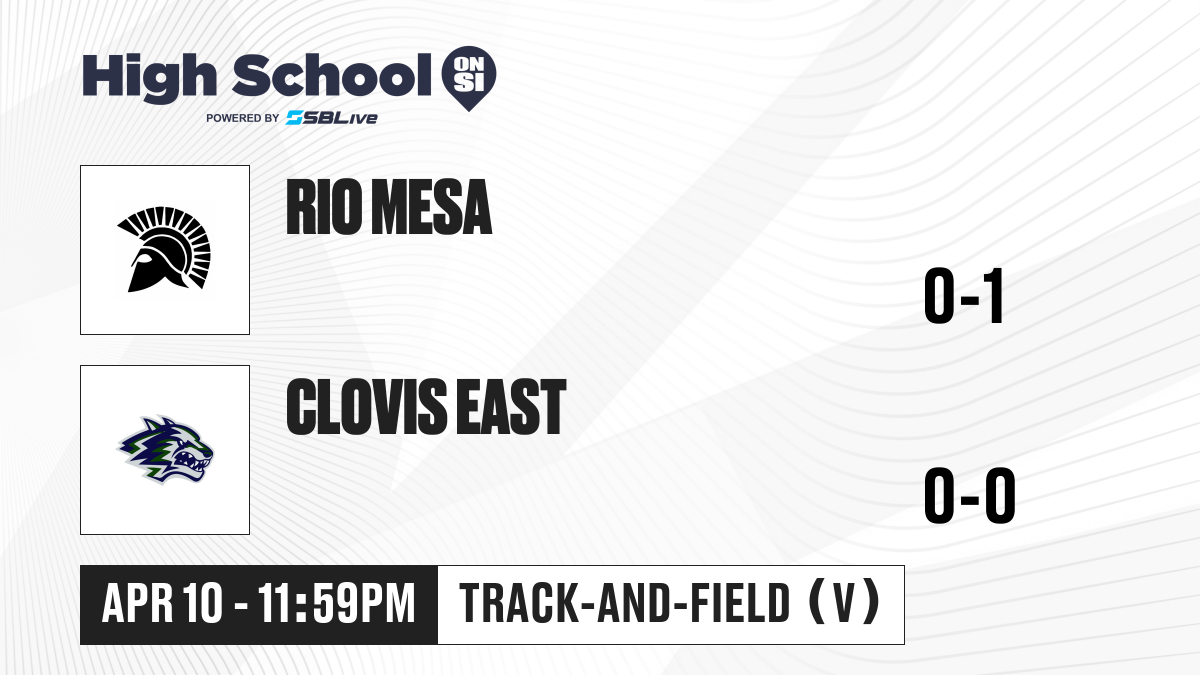 High School ON SI
POWERED BY SBLive

RIO MESA

0-1

CLOVIS EAST

0-0

APR 10 - 11:59PM

TRACK-AND-FIELD (V)